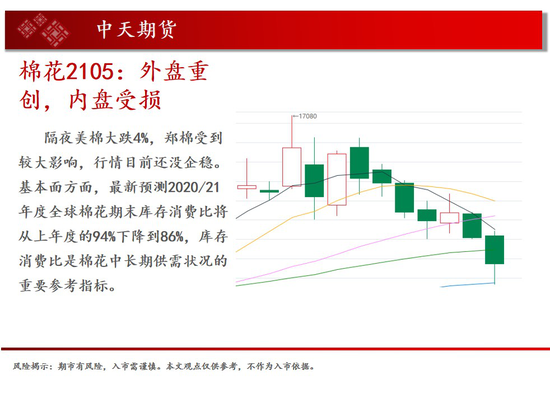 中天期货

棉花2105：外盘重创，内盘受损

隔夜美棉大跌4%，郑棉受到较大影响，行情目前还没企稳。基本面方面，最新预测2020/21年度全球棉花期末库存消费比将从上年度的94%下降到86%，库存消费比是棉花中长期供需状况的重要参考指标。

17080

风险揭示：期市有风险，入市需谨慎。本文观点仅供参考，不作为入市依据。